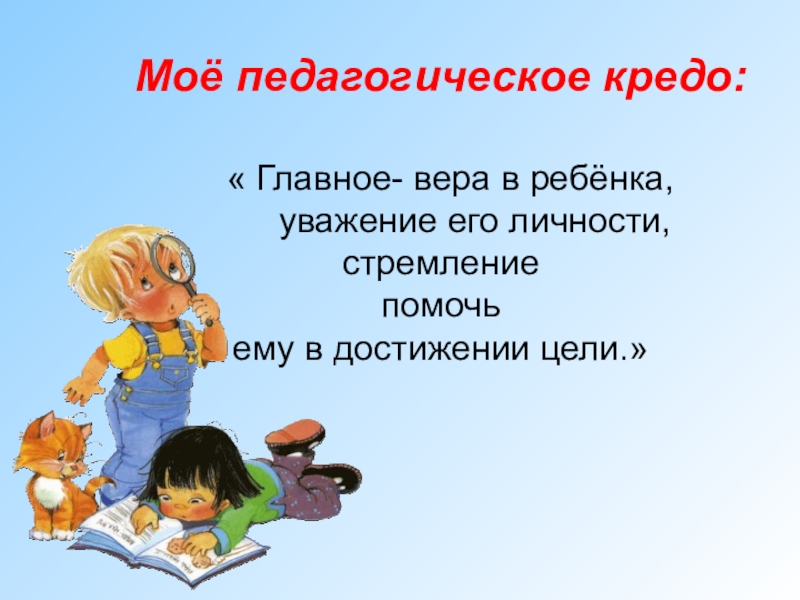 Моё педагогическое кредо:

« Главное- вера в ребёнка, уважение его личности, стремление помочь ему в достижении цели.»